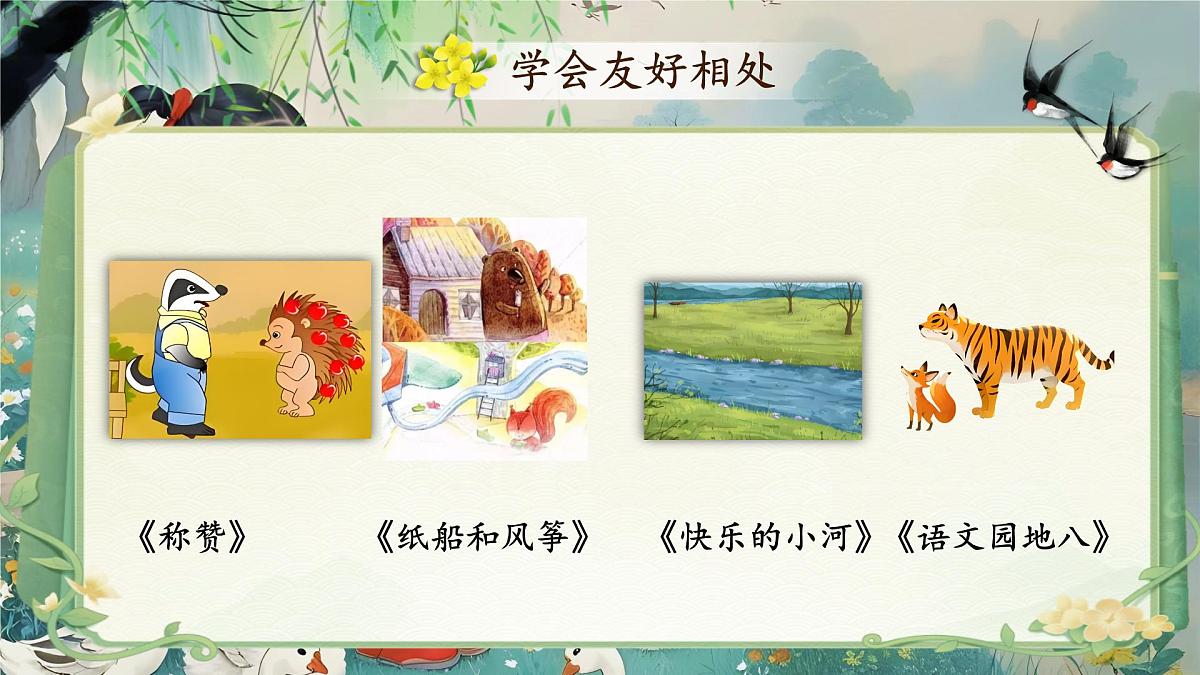 学会友好相处

《称赞》

《纸船和风筝》

《快乐的小河》

《语文园地八》